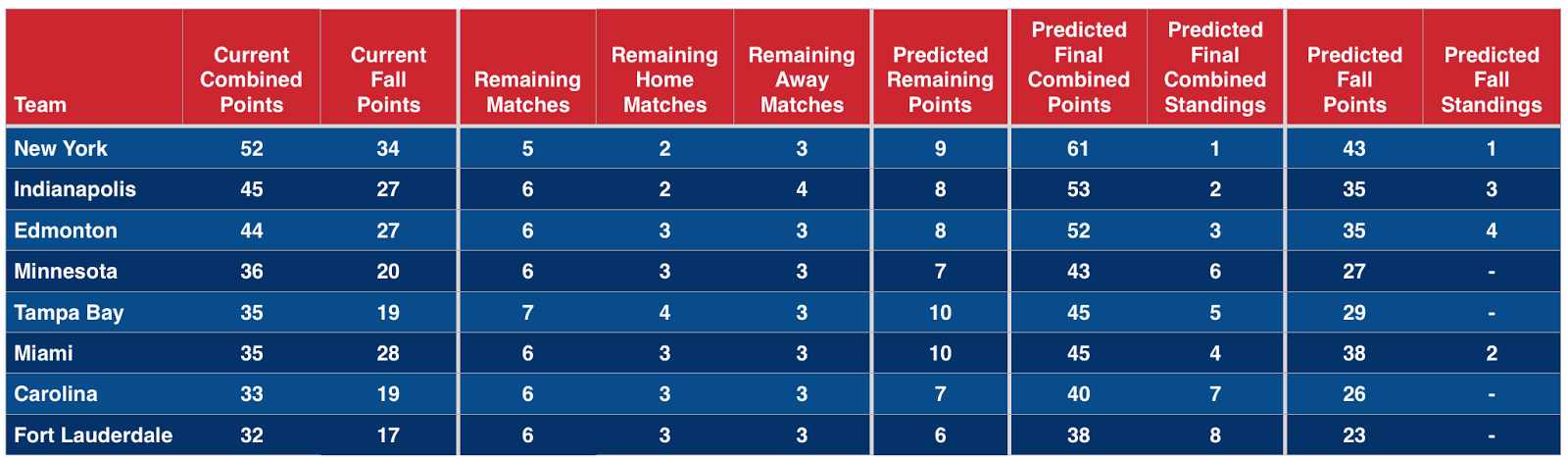 | Team | Current Combined Points | Current Fall Points | Remaining Matches | Remaining Home Matches | Remaining Away Matches | Predicted Remaining Points | Predicted Final Combined Points | Predicted Final Combined Standings | Predicted Fall Points | Predicted Fall Standings |
|---|---|---|---|---|---|---|---|---|---|---|
| New York | 52 | 34 | 5 | 2 | 3 | 9 | 61 | 1 | 43 | 1 |
| Indianapolis | 45 | 27 | 6 | 2 | 4 | 8 | 53 | 2 | 35 | 3 |
| Edmonton | 44 | 27 | 6 | 3 | 3 | 8 | 52 | 3 | 35 | 4 |
| Minnesota | 36 | 20 | 6 | 3 | 3 | 7 | 43 | 6 | 27 | - |
| Tampa Bay | 35 | 19 | 7 | 4 | 3 | 10 | 45 | 5 | 29 | - |
| Miami | 35 | 28 | 6 | 3 | 3 | 10 | 45 | 4 | 38 | 2 |
| Carolina | 33 | 19 | 6 | 3 | 3 | 7 | 40 | 7 | 26 | - |
| Fort Lauderdale | 32 | 17 | 6 | 3 | 3 | 6 | 38 | 8 | 23 | - |